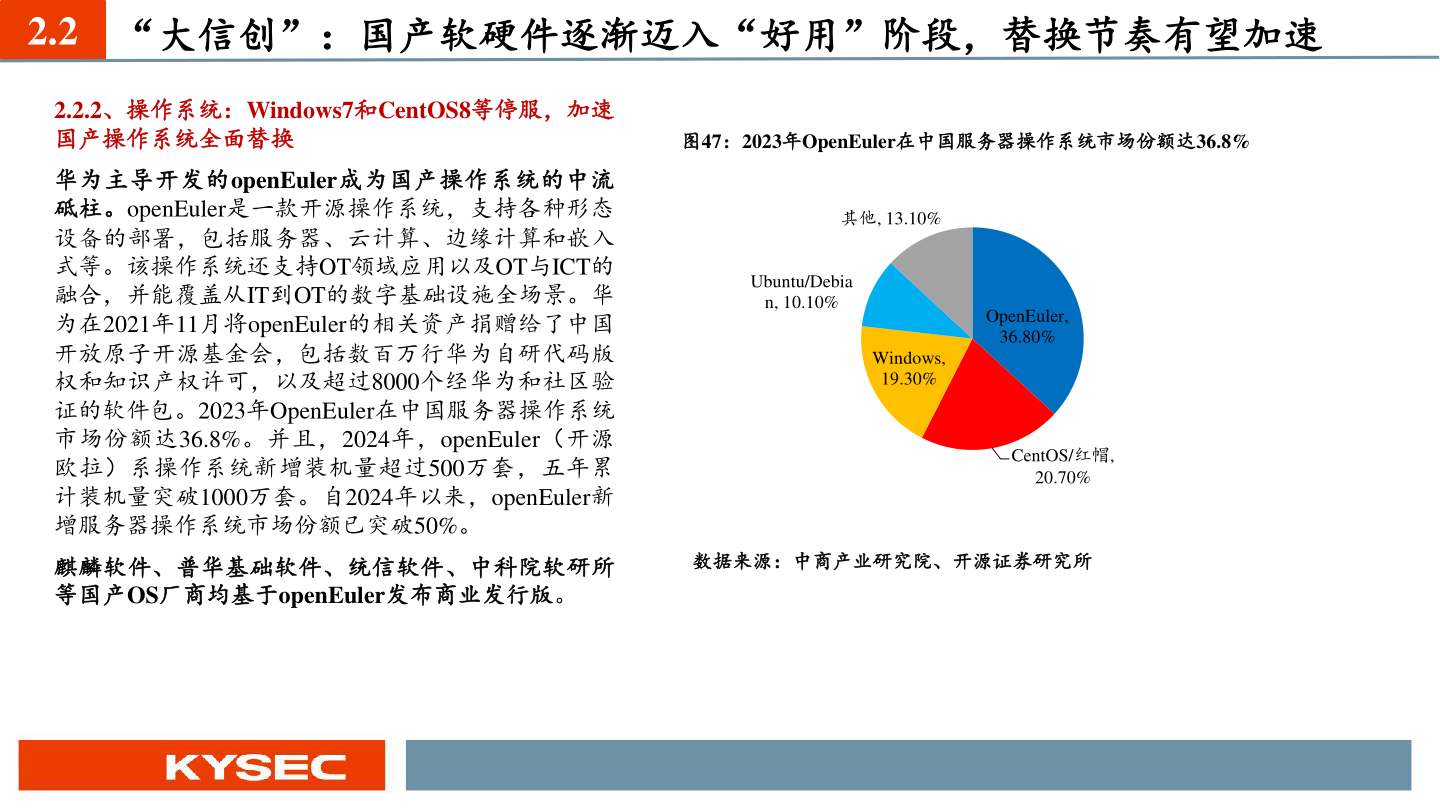 2.2 “大信创”：国产软硬件逐渐迈入“好用”阶段，替换节奏有望加速

2.2.2、操作系统：Windows7和CentOS8等停服，加速国产操作系统全面替换

华为主导开发的openEuler成为国产操作系统的中流砥柱。openEuler是一款开源操作系统，支持各种形态设备的部署，包括服务器、云计算、边缘计算和嵌入式等。该操作系统还支持OT领域应用以及OT与ICT的融合，并能覆盖从IT到OT的数字基础设施全场景。华为在2021年11月将openEuler的相关资产捐赠给了中国开放原子开源基金会，包括数百万行华为自研代码版权和知识产权许可，以及超过8000个经华为和社区验证的软件包。2023年OpenEuler在中国服务器操作系统市场份额达36.8%。并且，2024年，openEuler（开源欧拉）系操作系统新增装机量超过500万套，五年累计装机量突破1000万套。自2024年以来，openEuler新增服务器操作系统市场份额已突破50%。

麒麟软件、普华基础软件、统信软件、中科院软研所等国产OS厂商均基于openEuler发布商业发行版。

图47：2023年OpenEuler在中国服务器操作系统市场份额达36.8%

其他, 13.10%
Ubuntu/Debian, 10.10%
OpenEuler, 36.80%
Windows, 19.30%
CentOS/红帽, 20.70%

数据来源：中商产业研究院、开源证券研究所

KYSEC